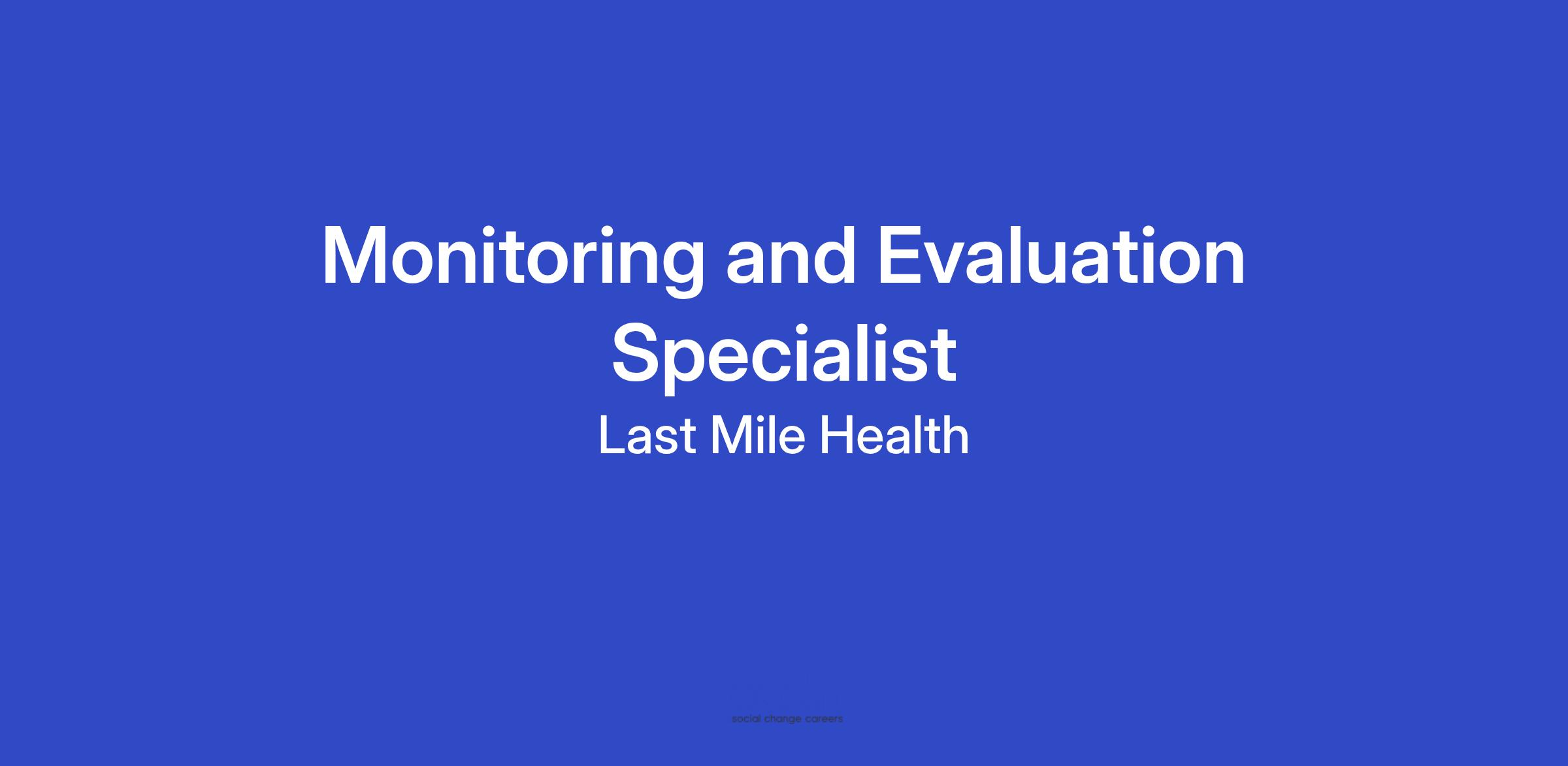 Monitoring and Evaluation Specialist

Last Mile Health

social change careers